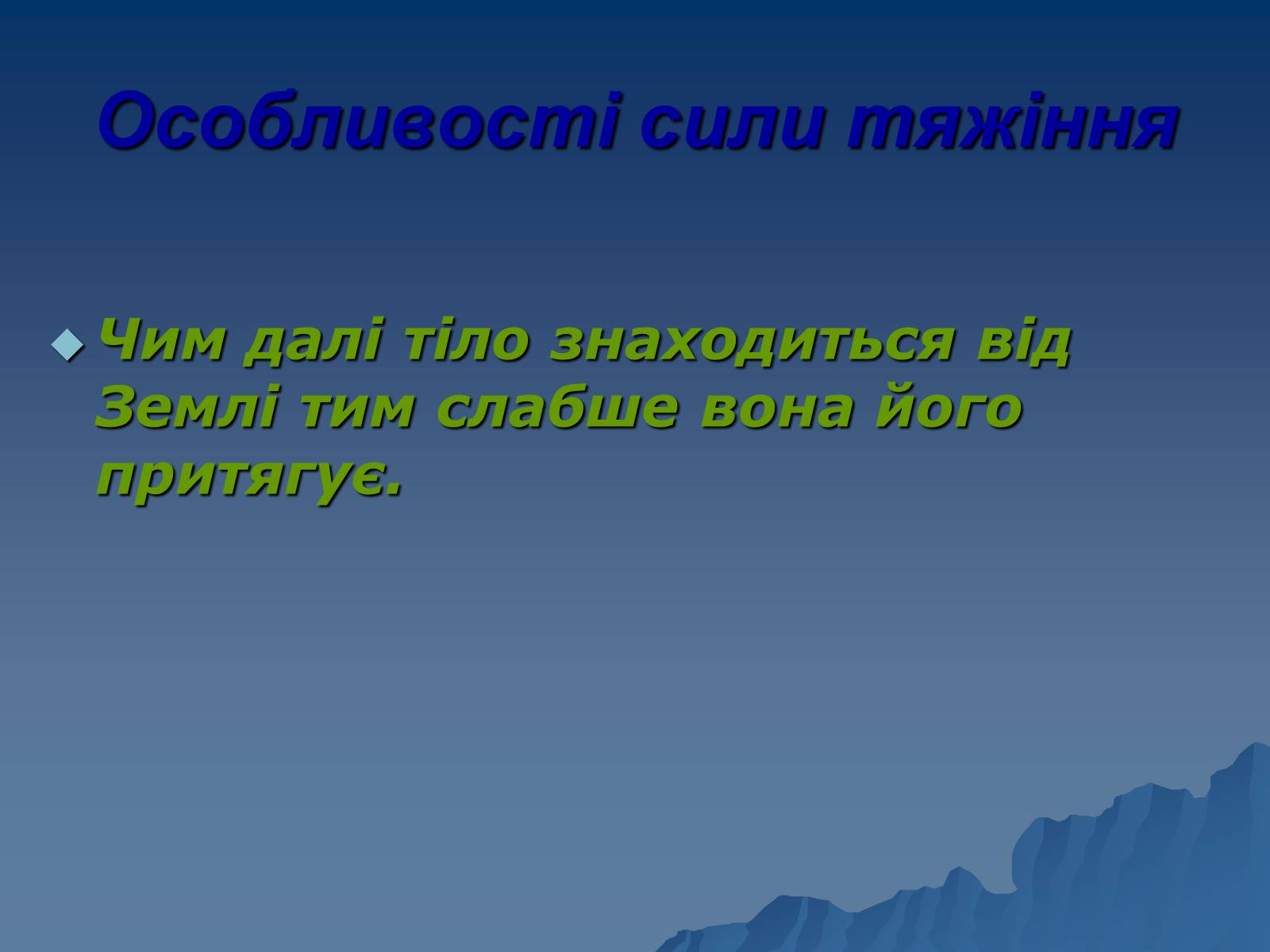 Особливості сили тяжіння

Чим далі тіло знаходиться від Землі тим слабше вона його притягує.